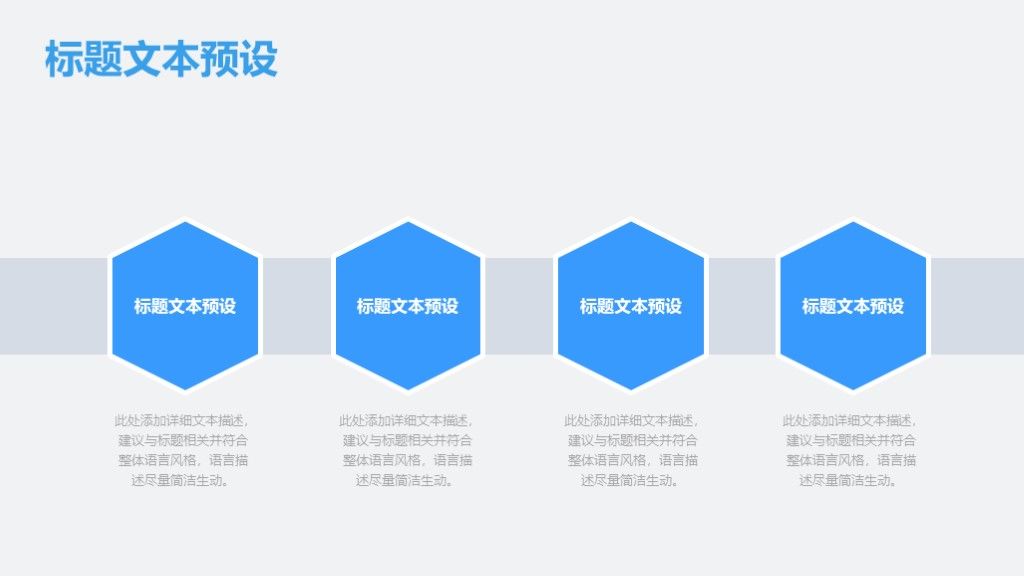 标题文本预设

标题文本预设

此处添加详细文本描述，建议与标题相关并符合整体语言风格，语言描述尽量简洁生动。

标题文本预设

此处添加详细文本描述，建议与标题相关并符合整体语言风格，语言描述尽量简洁生动。

标题文本预设

此处添加详细文本描述，建议与标题相关并符合整体语言风格，语言描述尽量简洁生动。

标题文本预设

此处添加详细文本描述，建议与标题相关并符合整体语言风格，语言描述尽量简洁生动。